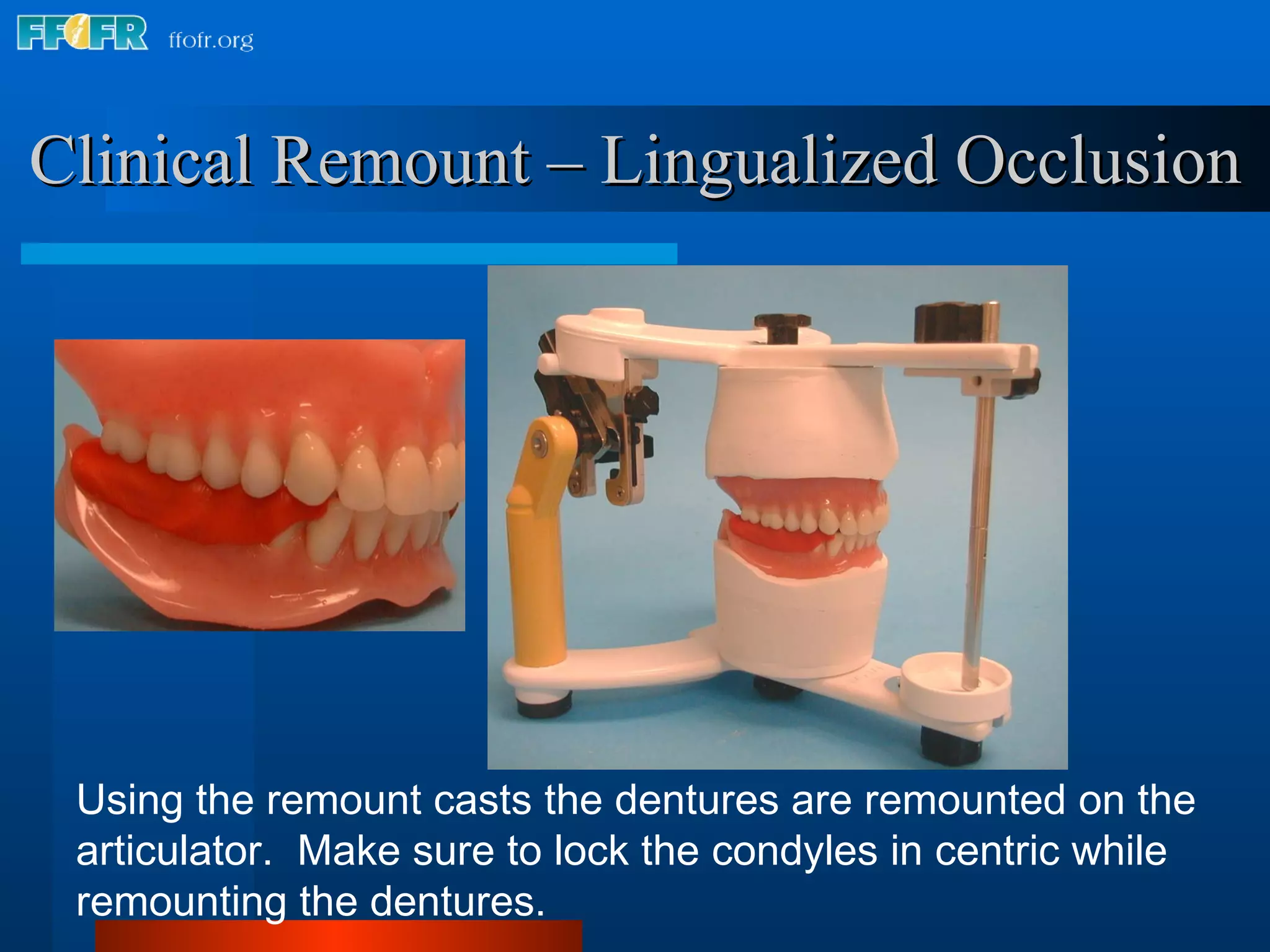 FFOFR ffofr.org

Clinical Remount – Lingualized Occlusion

Using the remount casts the dentures are remounted on the articulator. Make sure to lock the condyles in centric while remounting the dentures.